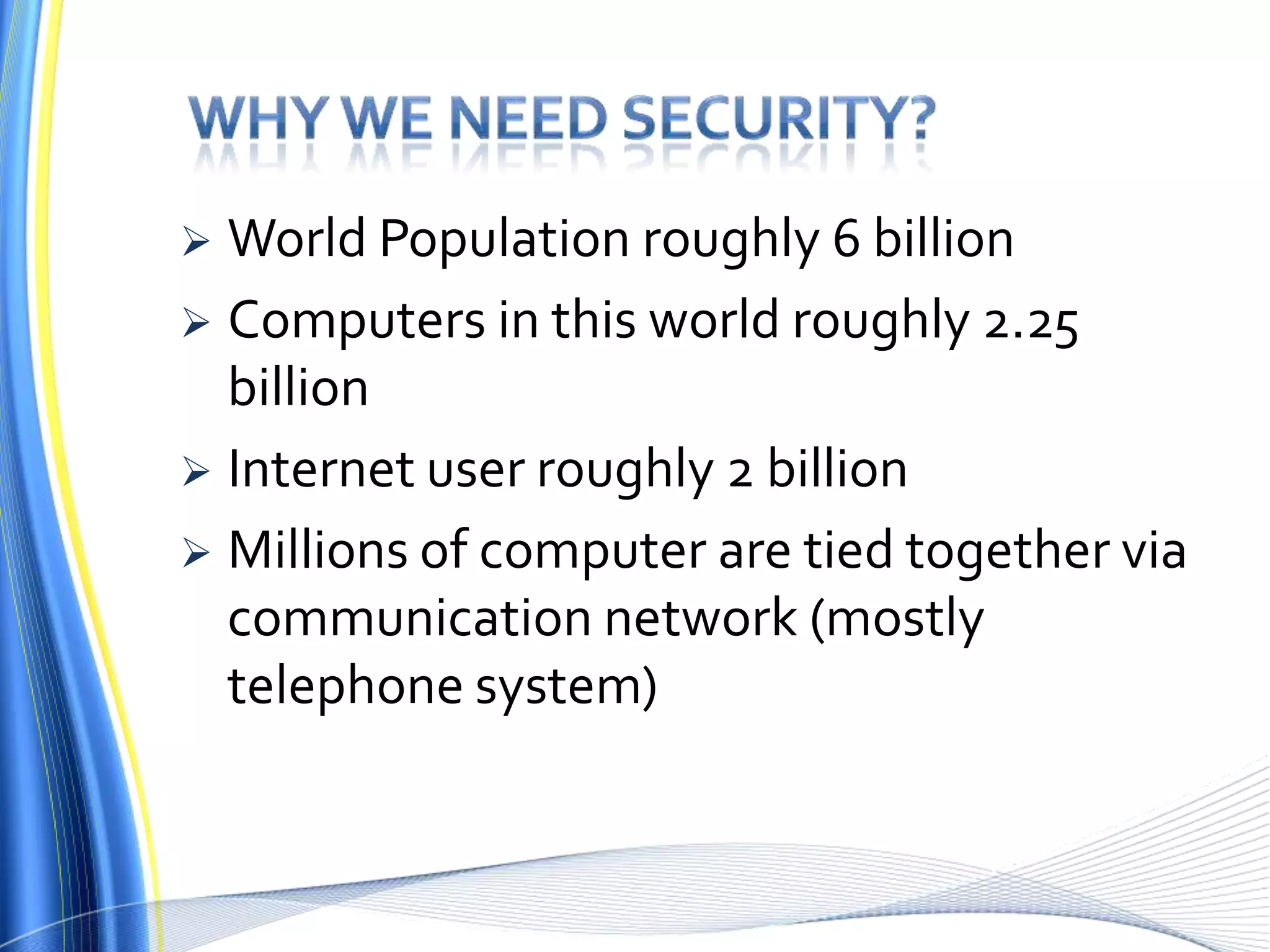 WHY WE NEED SECURITY?

➢ World Population roughly 6 billion

➢ Computers in this world roughly 2.25 billion

➢ Internet user roughly 2 billion

➢ Millions of computer are tied together via communication network (mostly telephone system)